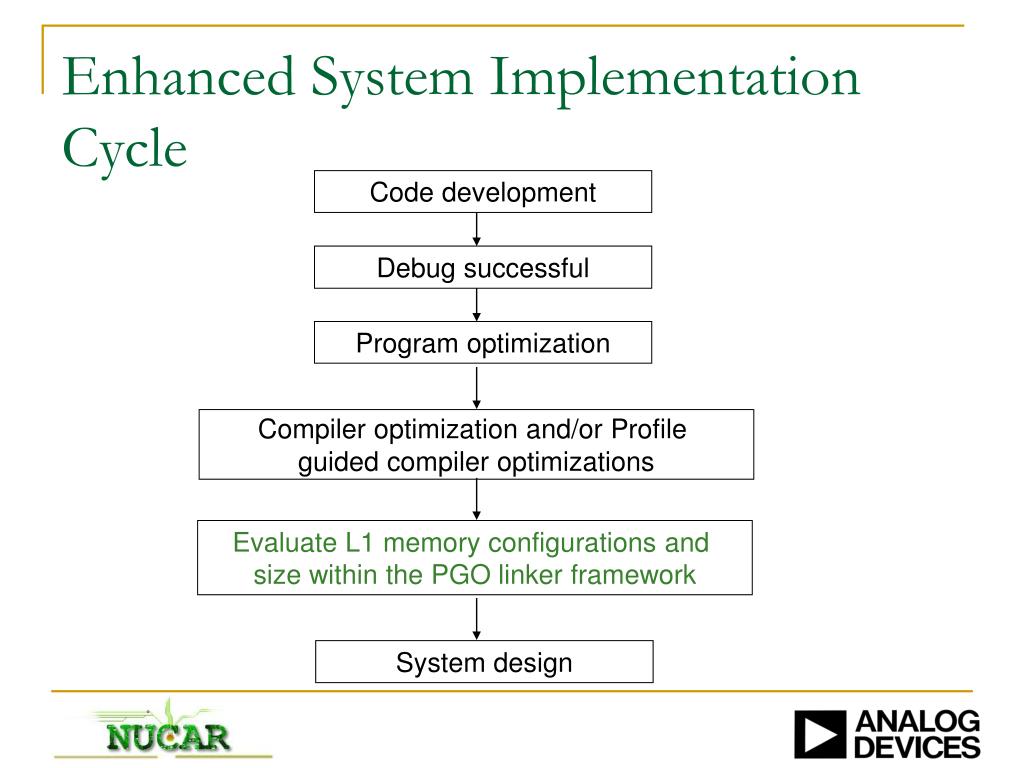 Enhanced System Implementation Cycle

Code development

Debug successful

Program optimization

Compiler optimization and/or Profile guided compiler optimizations

Evaluate L1 memory configurations and size within the PGO linker framework

System design

NUCAR

ANALOG DEVICES